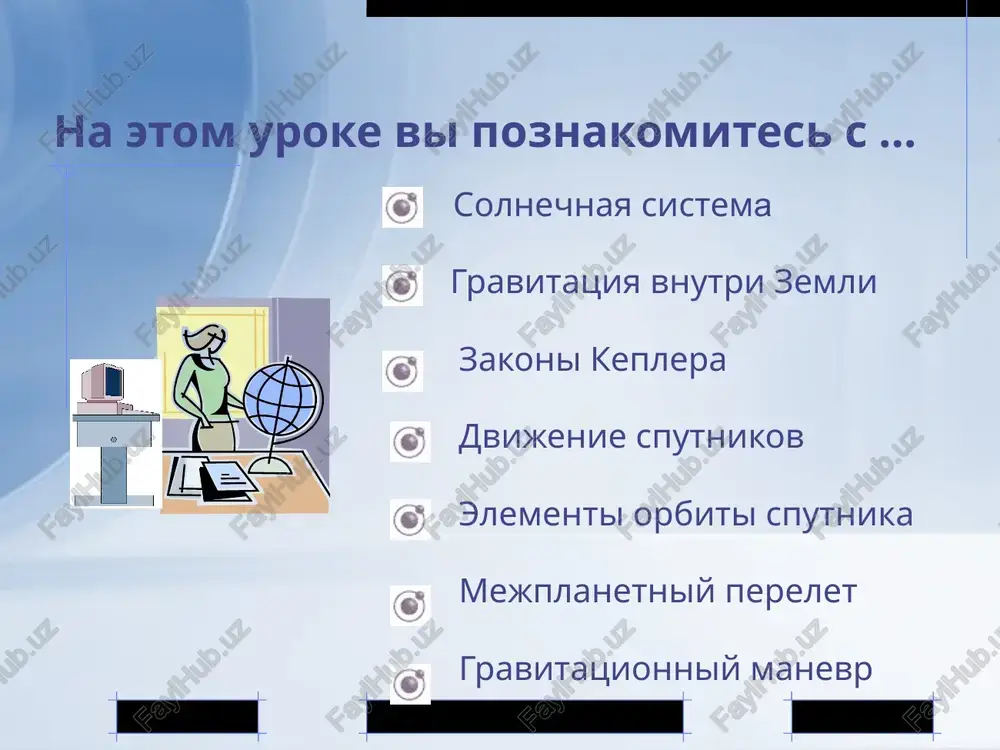 На этом уроке вы познакомитесь с ...

Солнечная система

Гравитация внутри Земли

Законы Кеплера

Движение спутников

Элементы орбиты спутника

Межпланетный перелет

Гравитационный маневр

FaylHub.uz